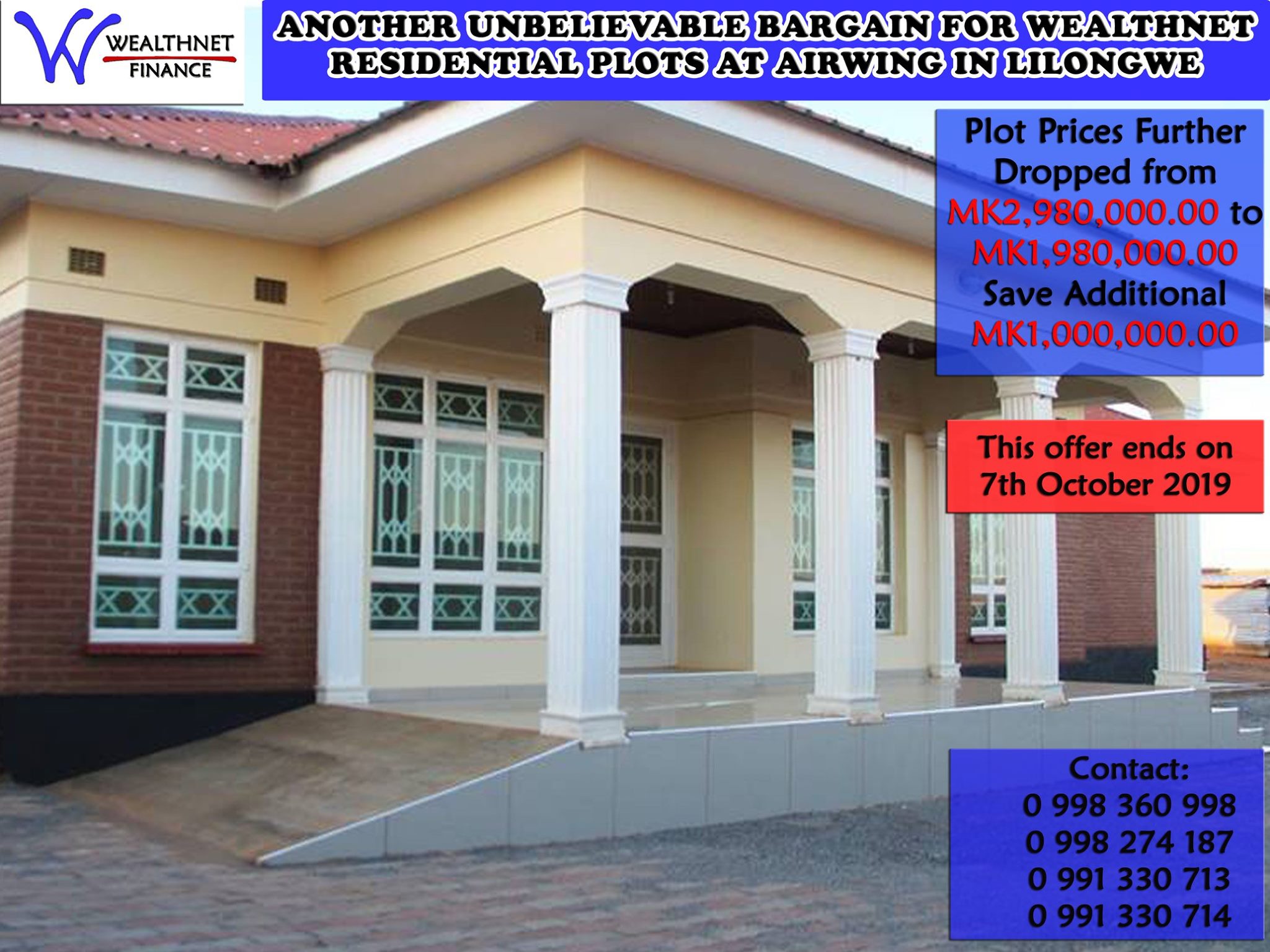 W WEALTHNET FINANCE

ANOTHER UNBELIEVABLE BARGAIN FOR WEALTHNET RESIDENTIAL PLOTS AT AIRWING IN LILONGWE

Plot Prices Further Dropped from MK2,980,000.00 to MK1,980,000.00 Save Additional MK1,000,000.00

This offer ends on 7th October 2019

Contact:
0 998 360 998
0 998 274 187
0 991 330 713
0 991 330 714